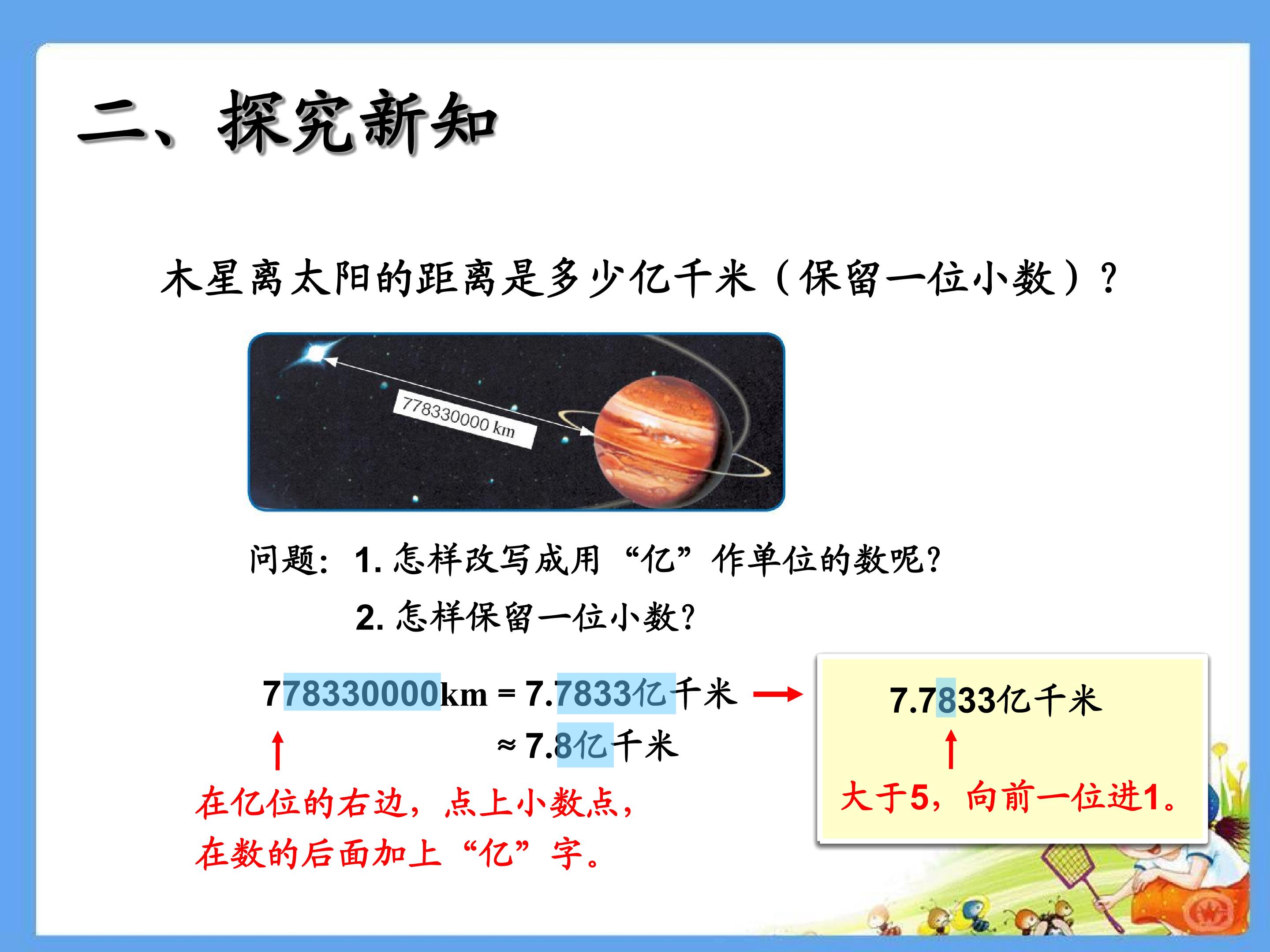 二、探究新知

木星离太阳的距离是多少亿千米（保留一位小数）？

778330000 km

问题：1.怎样改写成用“亿”作单位的数呢？

2.怎样保留一位小数？

778330000km = 7.7833亿千米

≈ 7.8亿千米

在亿位的右边，点上小数点，
在数的后面加上“亿”字。

7.7833亿千米

大于5，向前一位进1。